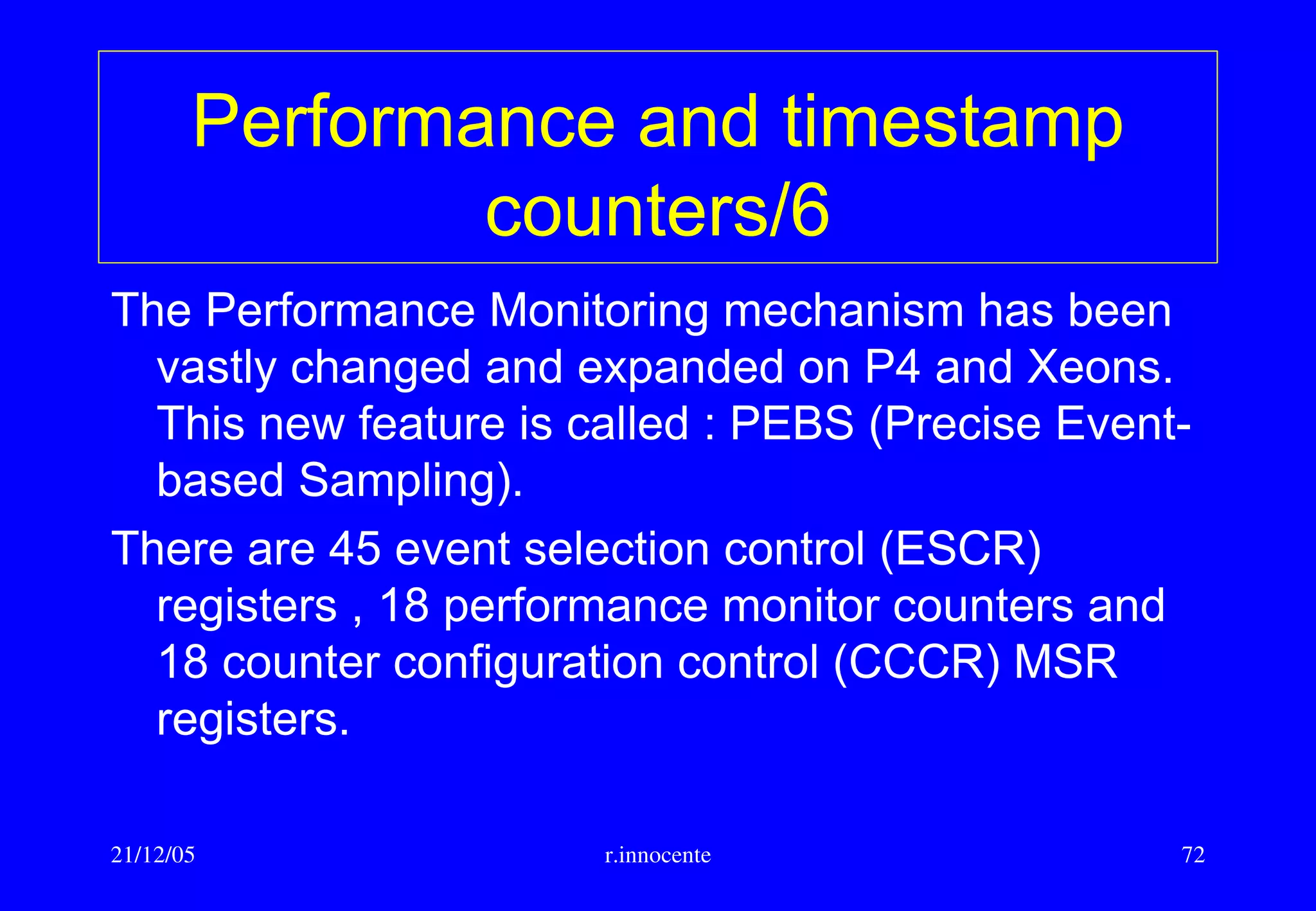 Performance and timestamp counters/6

The Performance Monitoring mechanism has been vastly changed and expanded on P4 and Xeons. This new feature is called : PEBS (Precise Event-based Sampling).

There are 45 event selection control (ESCR) registers , 18 performance monitor counters and 18 counter configuration control (CCCR) MSR registers.

21/12/05

r.innocente

72